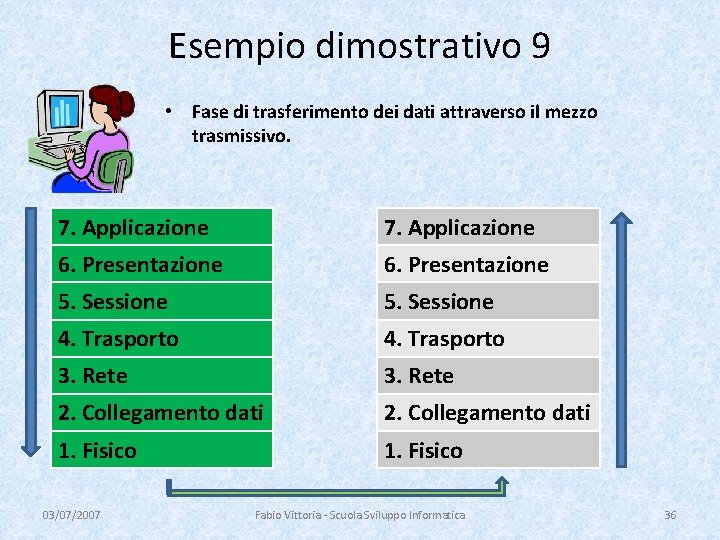 Esempio dimostrativo 9

• Fase di trasferimento dei dati attraverso il mezzo trasmissivo.

7. Applicazione
6. Presentazione
5. Sessione
4. Trasporto
3. Rete
2. Collegamento dati
1. Fisico

7. Applicazione
6. Presentazione
5. Sessione
4. Trasporto
3. Rete
2. Collegamento dati
1. Fisico

03/07/2007
Fabio Vittoria - Scuola Sviluppo Informatica
36